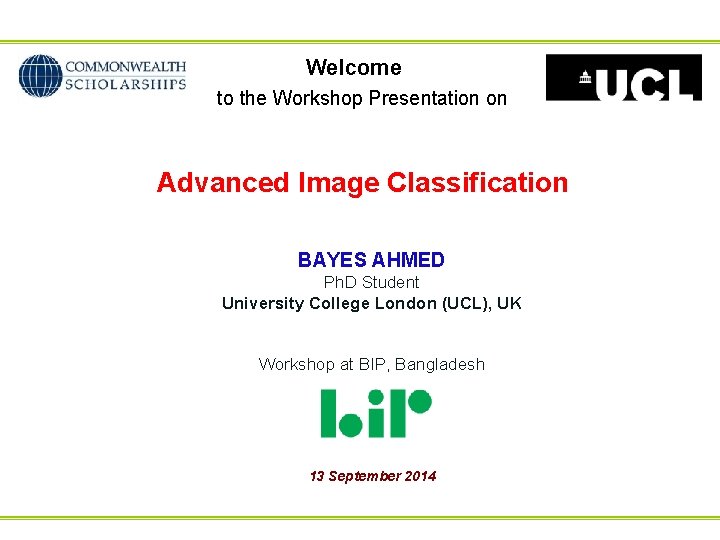 COMMONWEALTH SCHOLARSHIPS

Welcome
to the Workshop Presentation on

UCL

Advanced Image Classification

BAYES AHMED
PhD Student
University College London (UCL), UK

Workshop at BIP, Bangladesh

bip

13 September 2014